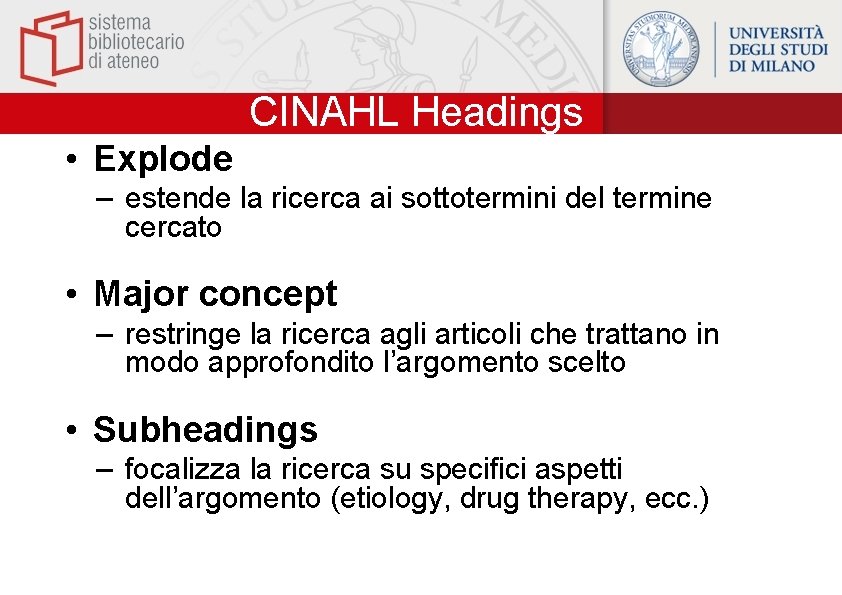 sistema bibliotecario di ateneo

UNIVERSITAS STUDIORUM MEDIOLANENSIS

UNIVERSITÀ DEGLI STUDI DI MILANO

CINAHL Headings

• Explode
– estende la ricerca ai sottotermini del termine cercato

• Major concept
– restringe la ricerca agli articoli che trattano in modo approfondito l'argomento scelto

• Subheadings
– focalizza la ricerca su specifici aspetti dell'argomento (etiology, drug therapy, ecc.)